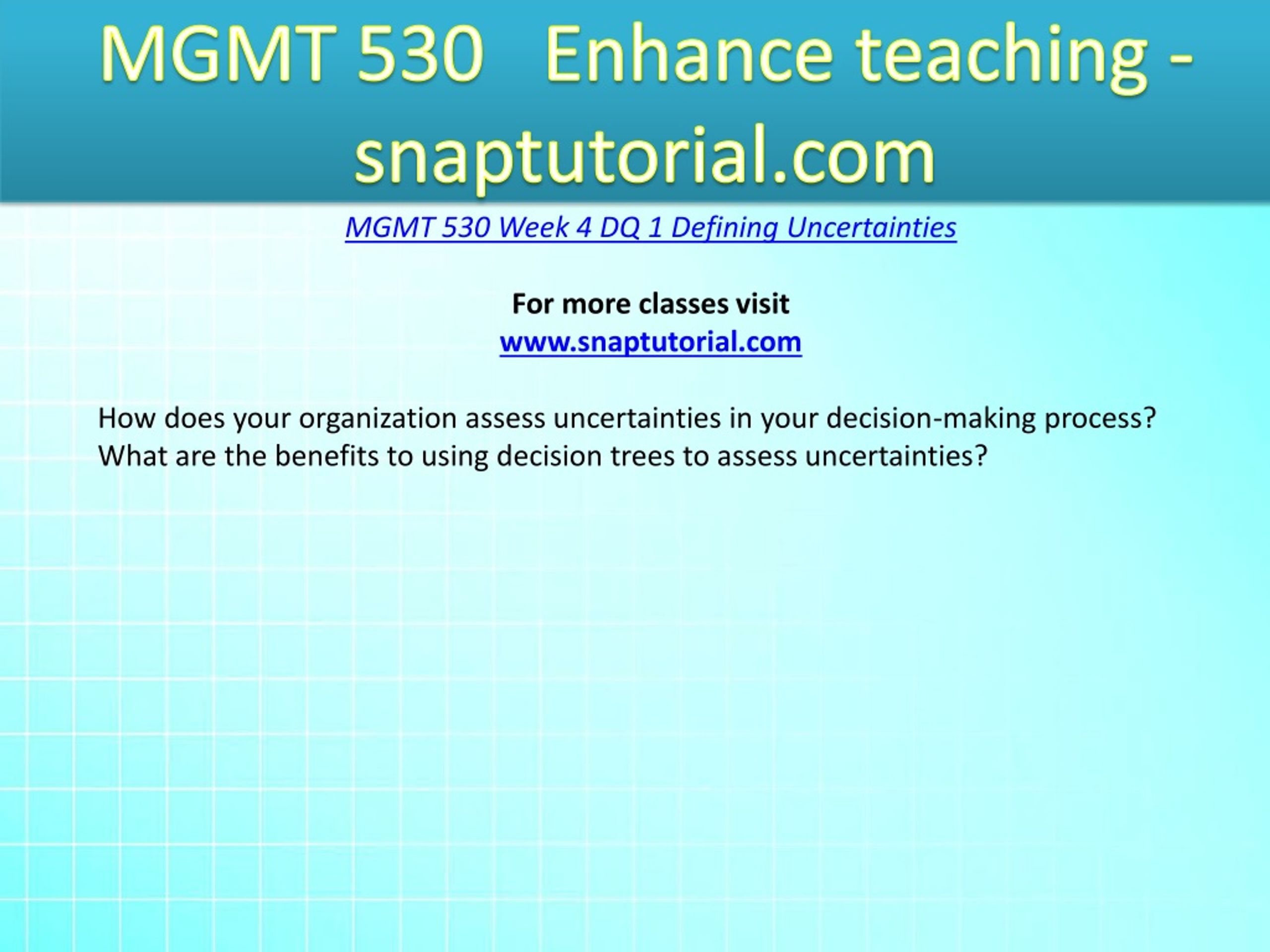 MGMT 530 Enhance teaching - snaptutorial.com

MGMT 530 Week 4 DQ 1 Defining Uncertainties

For more classes visit
www.snaptutorial.com

How does your organization assess uncertainties in your decision-making process? What are the benefits to using decision trees to assess uncertainties?